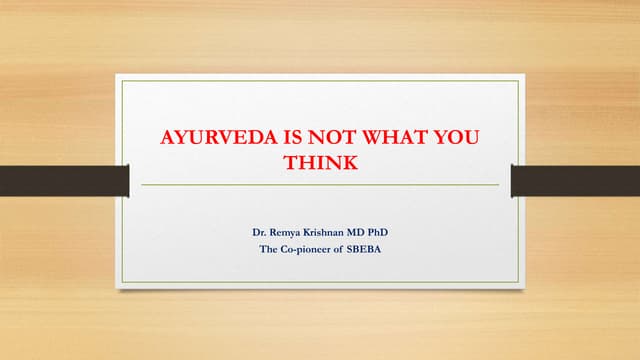 AYURVEDA IS NOT WHAT YOU THINK

Dr. Remya Krishnan MD PhD
The Co-pioneer of SBEBA